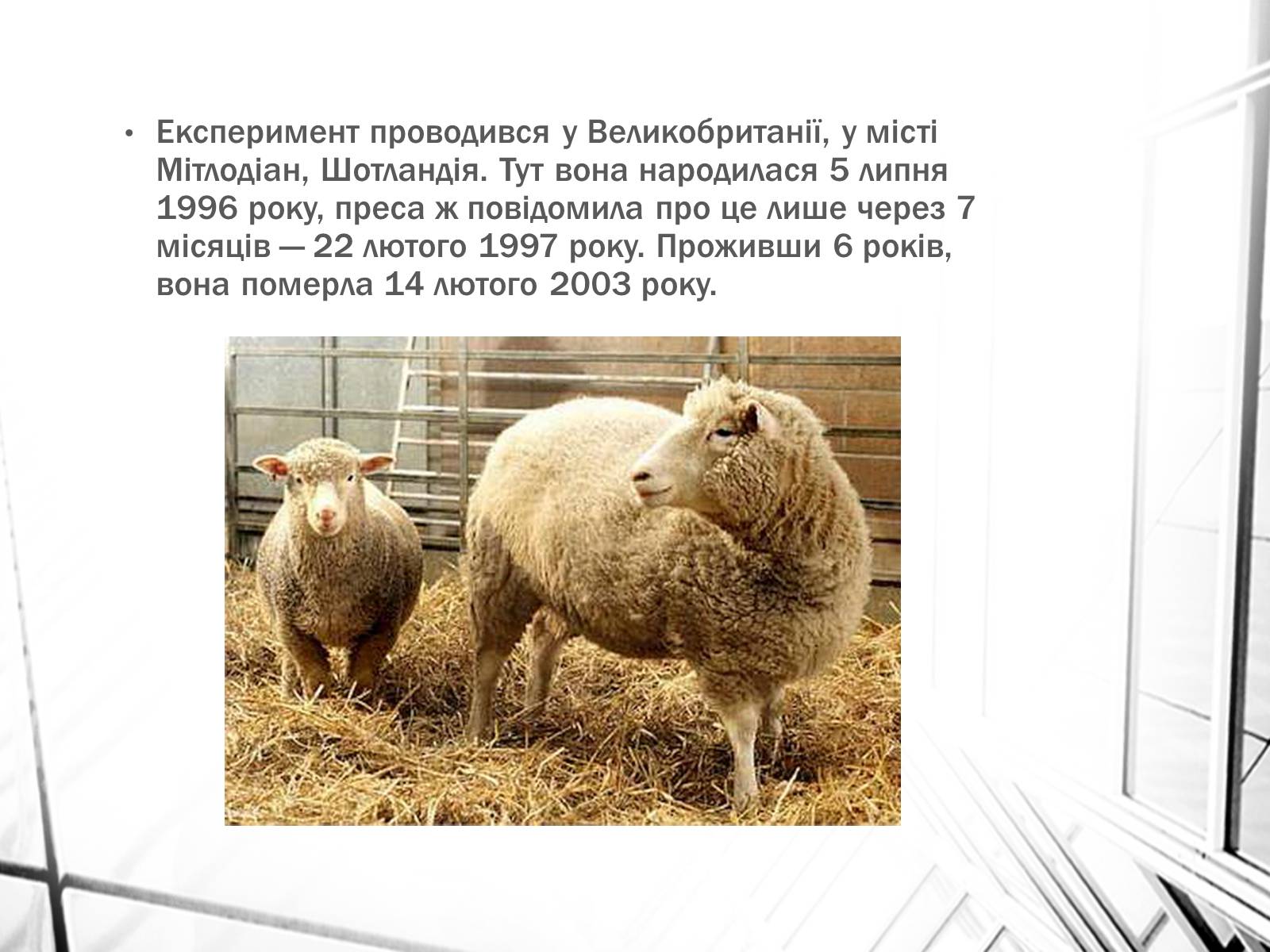 • Експеримент проводився у Великобританії, у місті Мітлодіан, Шотландія. Тут вона народилася 5 липня 1996 року, преса ж повідомила про це лише через 7 місяців — 22 лютого 1997 року. Проживши 6 років, вона померла 14 лютого 2003 року.